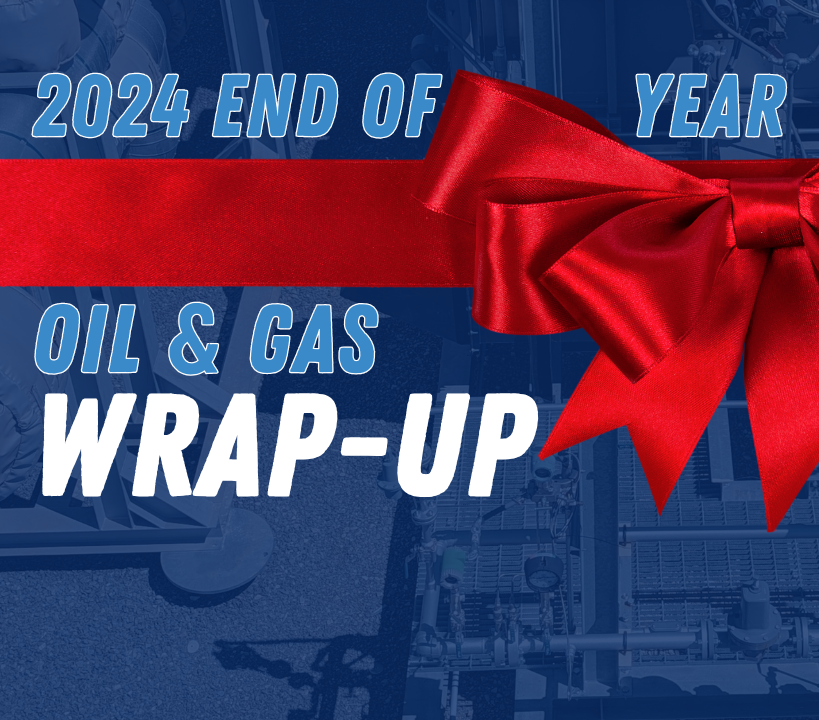 2024 END OF YEAR

OIL & GAS
WRAP-UP